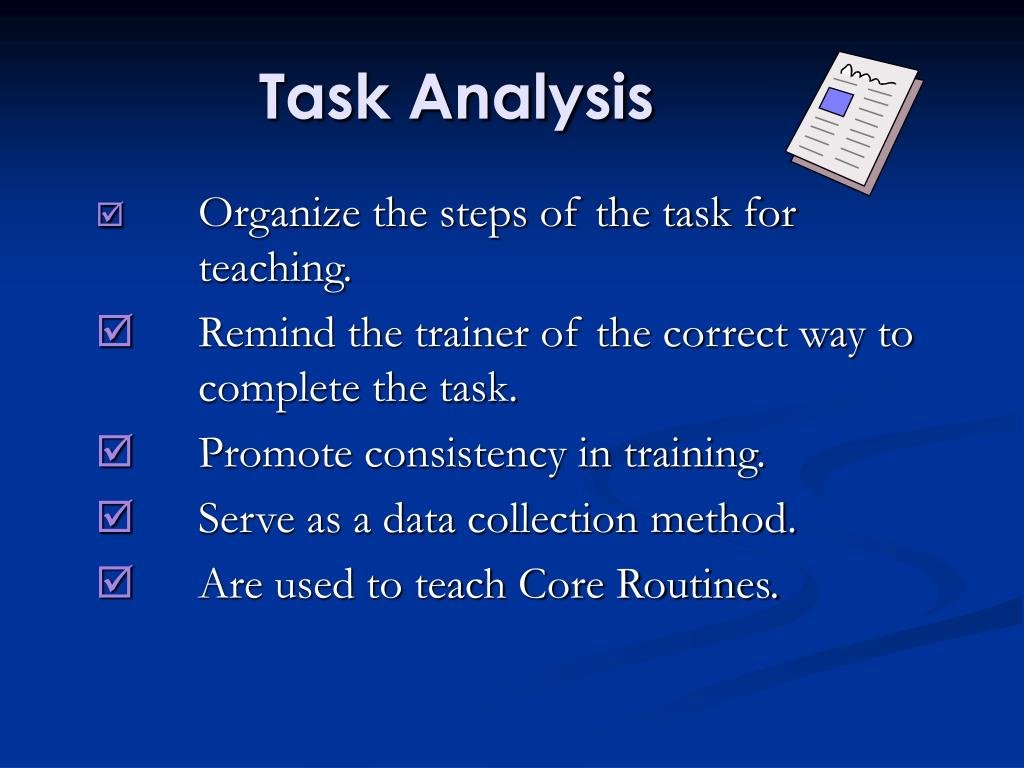 Task Analysis

☑ Organize the steps of the task for teaching.

☑ Remind the trainer of the correct way to complete the task.

☑ Promote consistency in training.

☑ Serve as a data collection method.

☑ Are used to teach Core Routines.